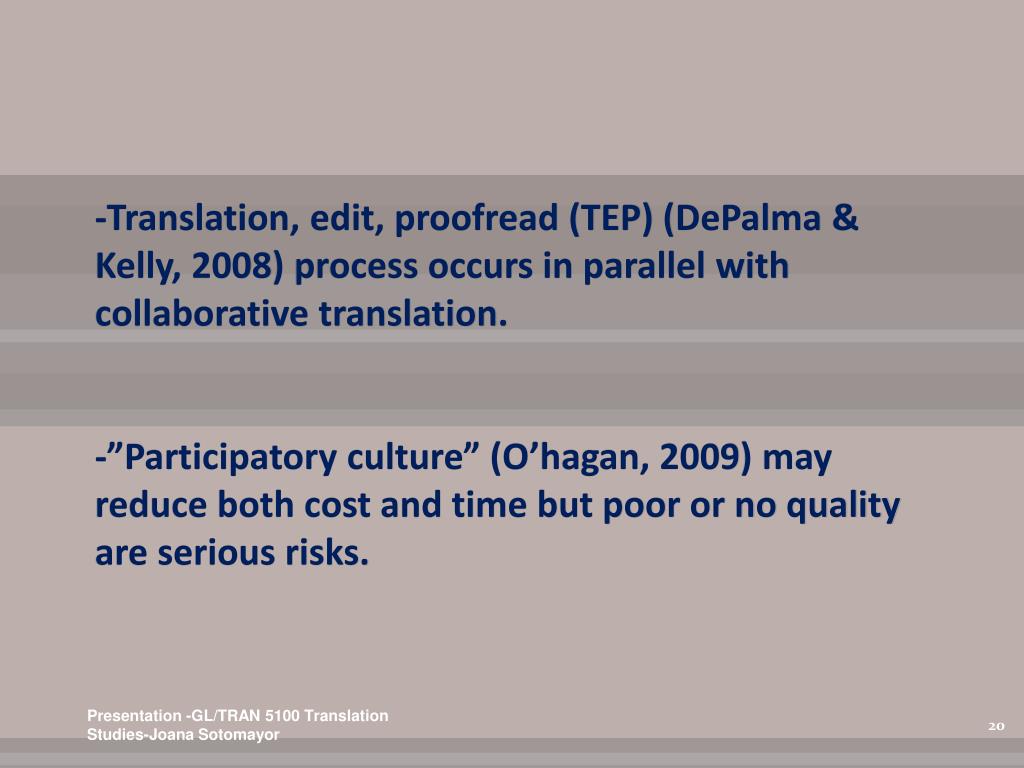 -Translation, edit, proofread (TEP) (DePalma & Kelly, 2008) process occurs in parallel with collaborative translation.

-”Participatory culture” (O’hagan, 2009) may reduce both cost and time but poor or no quality are serious risks.

Presentation -GL/TRAN 5100 Translation Studies-Joana Sotomayor

20